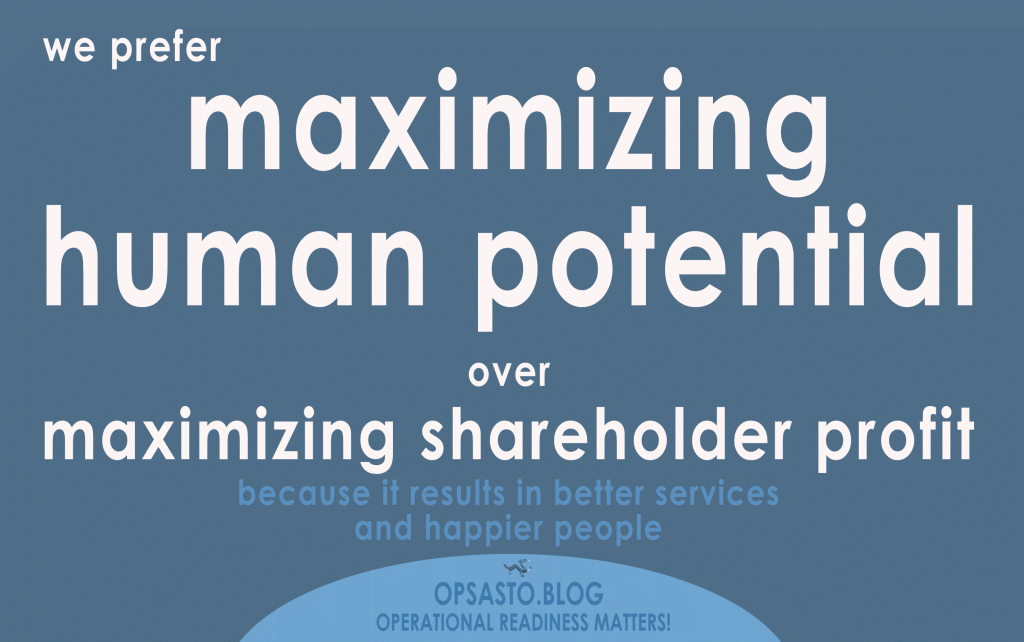 we prefer

maximizing human potential

over

maximizing shareholder profit

because it results in better services and happier people

OPSASTO.BLOG
OPERATIONAL READINESS MATTERS!